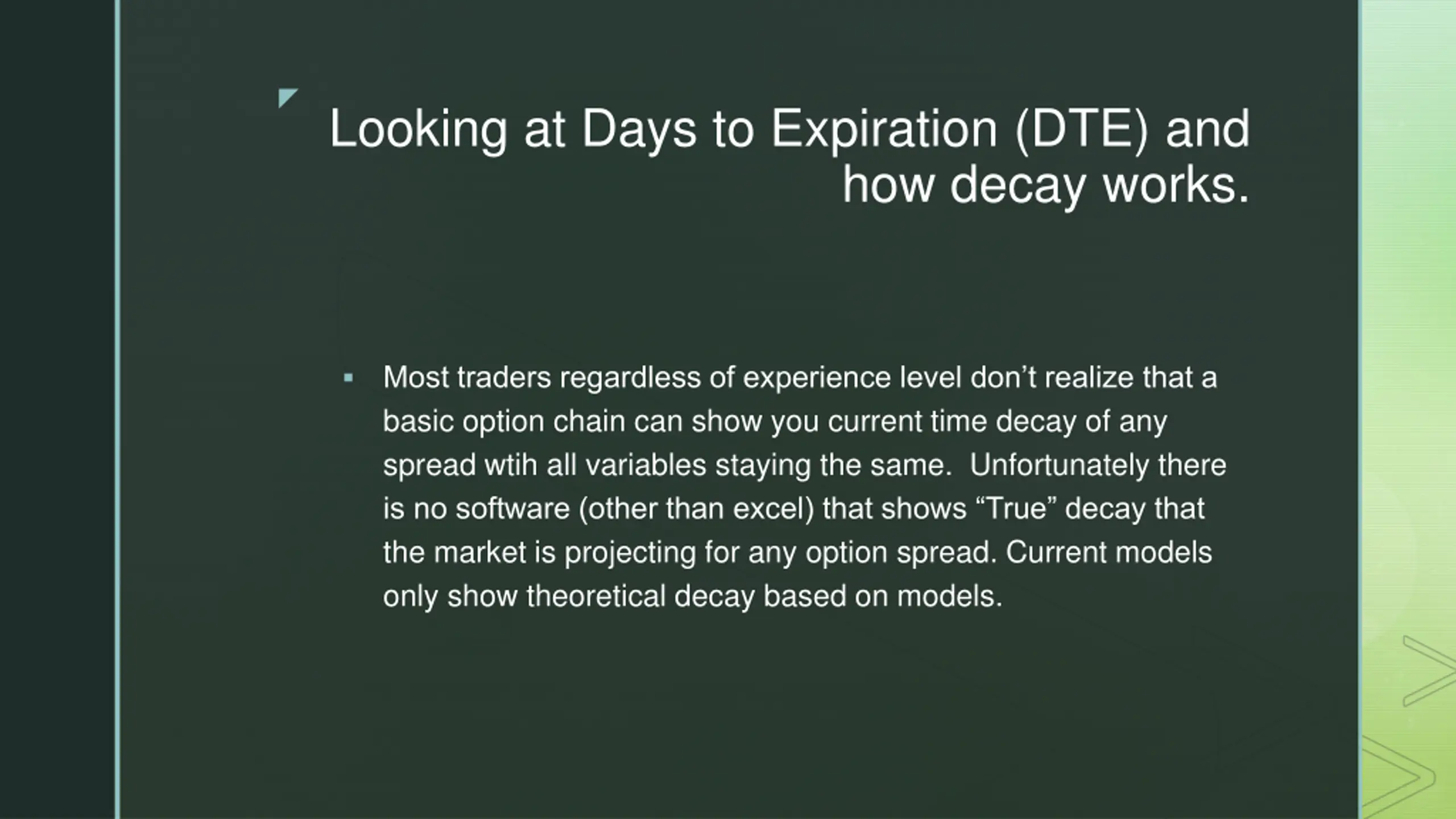 Looking at Days to Expiration (DTE) and how decay works.

▪ Most traders regardless of experience level don’t realize that a basic option chain can show you current time decay of any spread wtih all variables staying the same. Unfortunately there is no software (other than excel) that shows “True” decay that the market is projecting for any option spread. Current models only show theoretical decay based on models.